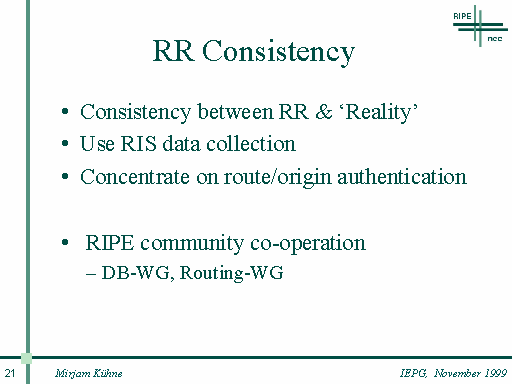 RIPE
ncc

RR Consistency

• Consistency between RR & ‘Reality’
• Use RIS data collection
• Concentrate on route/origin authentication

• RIPE community co-operation
– DB-WG, Routing-WG

21 Mirjam Kühne IEPG, November 1999